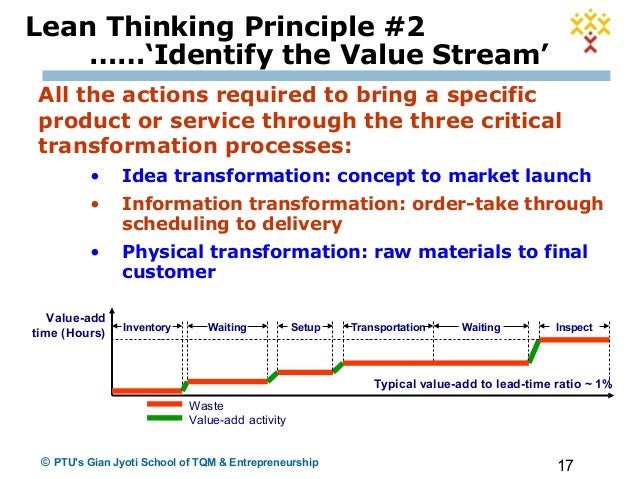 Lean Thinking Principle #2
……‘Identify the Value Stream’

All the actions required to bring a specific product or service through the three critical transformation processes:

• Idea transformation: concept to market launch
• Information transformation: order-take through scheduling to delivery
• Physical transformation: raw materials to final customer

Value-add time (Hours)

Inventory
Waiting
Setup
Transportation
Waiting
Inspect

Typical value-add to lead-time ratio ~ 1%

Waste
Value-add activity

© PTU's Gian Jyoti School of TQM & Entrepreneurship

17